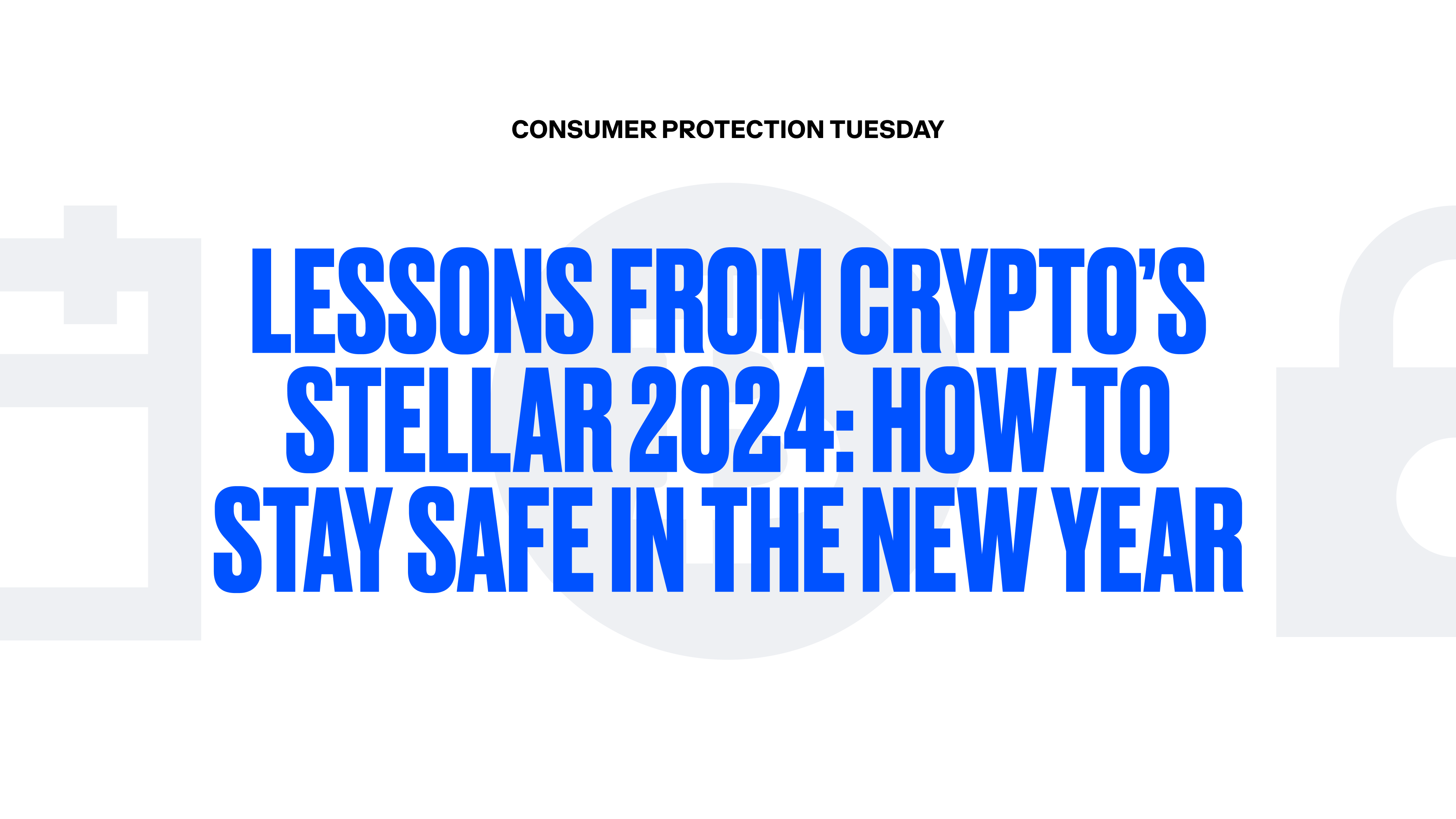 CONSUMER PROTECTION TUESDAY

LESSONS FROM CRYPTO'S STELLAR 2024: HOW TO STAY SAFE IN THE NEW YEAR